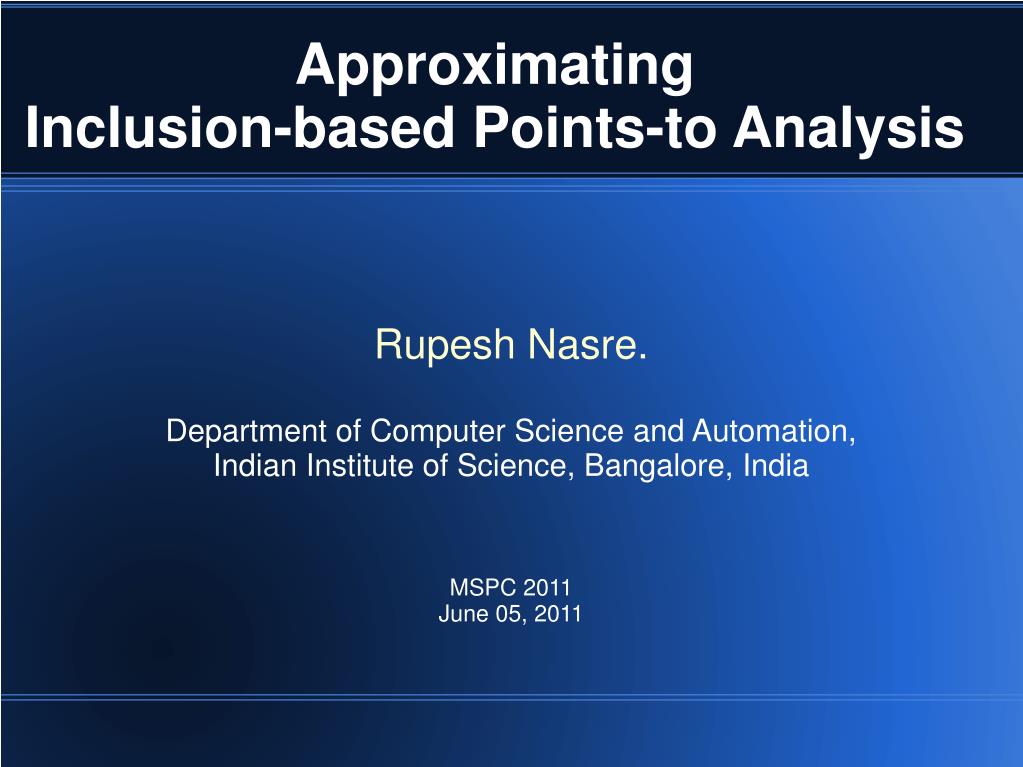 Approximating
Inclusion-based Points-to Analysis

Rupesh Nasre.

Department of Computer Science and Automation,
Indian Institute of Science, Bangalore, India

MSPC 2011
June 05, 2011